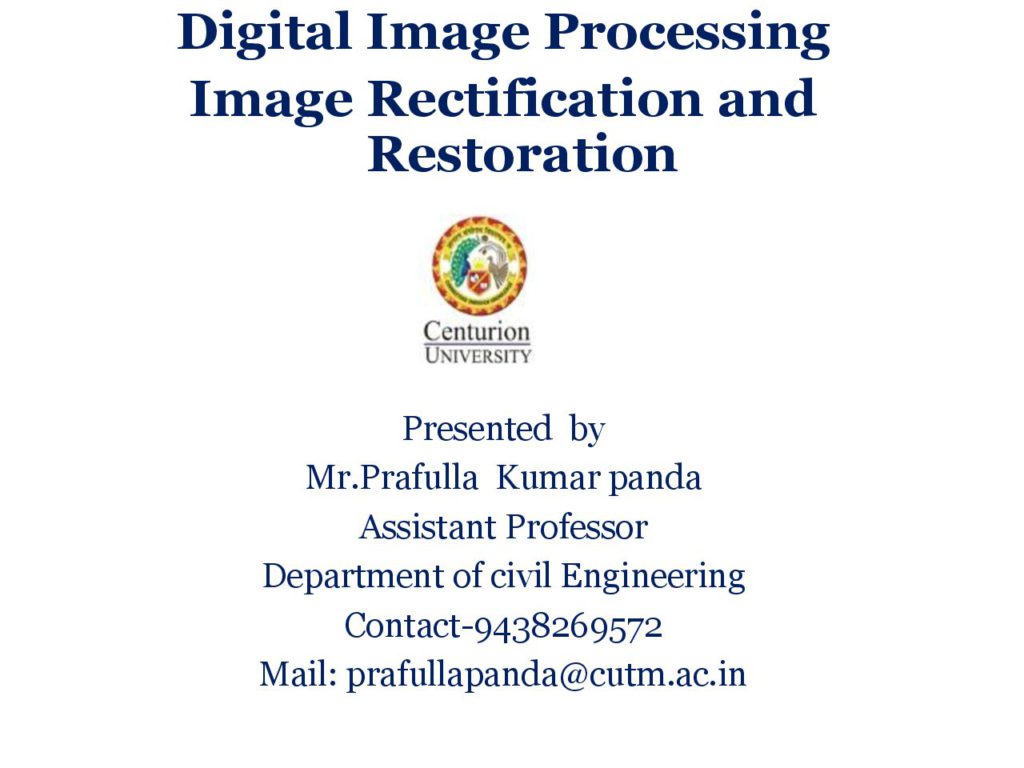 Digital Image Processing
Image Rectification and Restoration

Centurion
UNIVERSITY

Presented by
Mr.Prafulla Kumar panda
Assistant Professor
Department of civil Engineering
Contact-9438269572
Mail: prafullapanda@cutm.ac.in